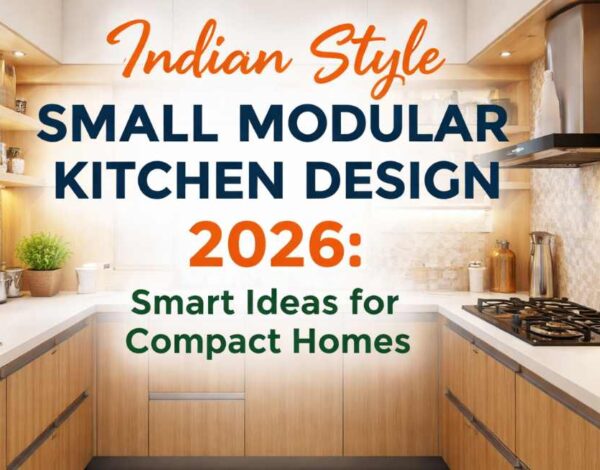 Indian Style
SMALL MODULAR KITCHEN DESIGN
2026:
Smart Ideas for Compact Homes